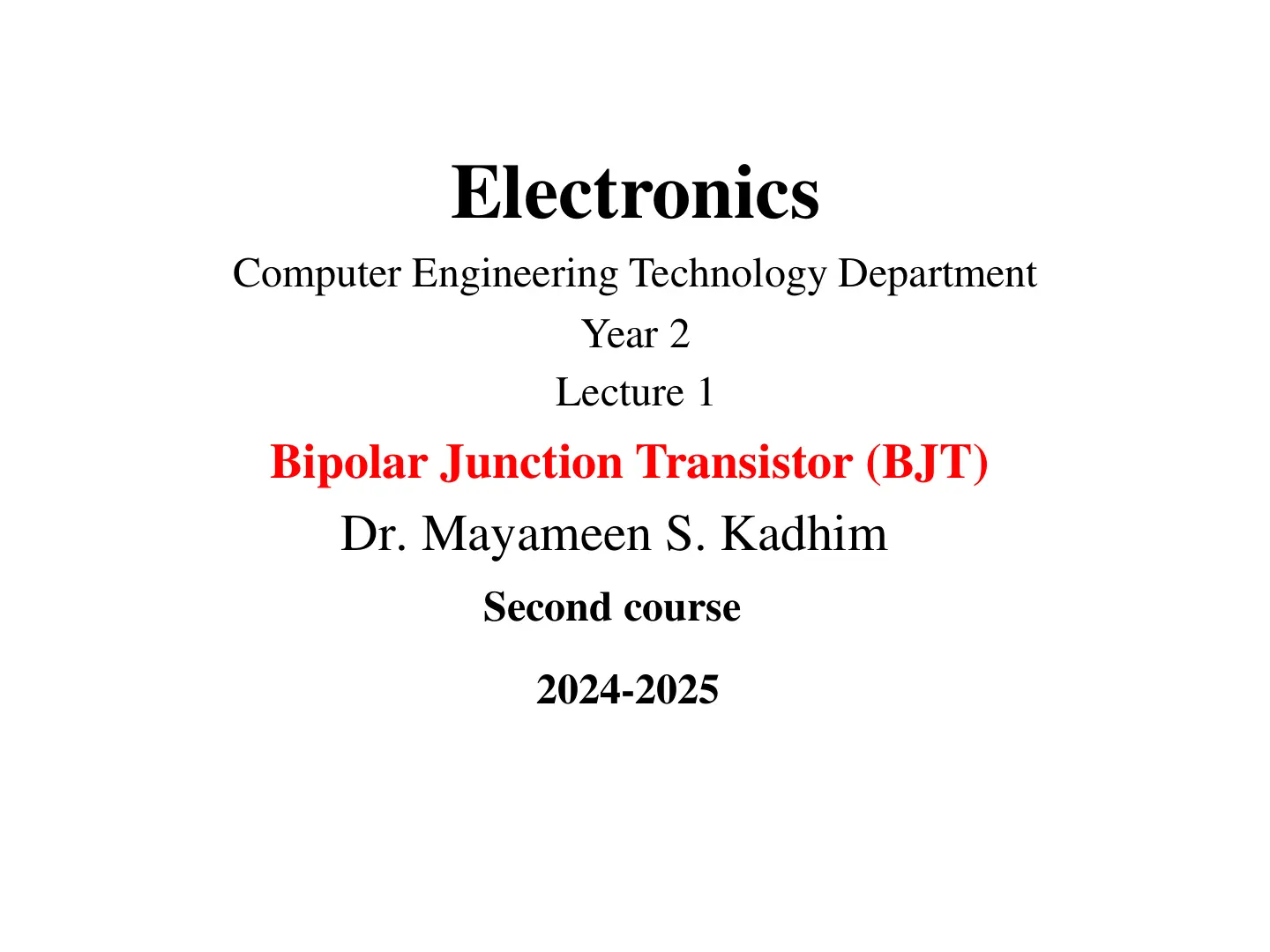 Electronics

Computer Engineering Technology Department

Year 2

Lecture 1

Bipolar Junction Transistor (BJT)

Dr. Mayameen S. Kadhim

Second course

2024-2025